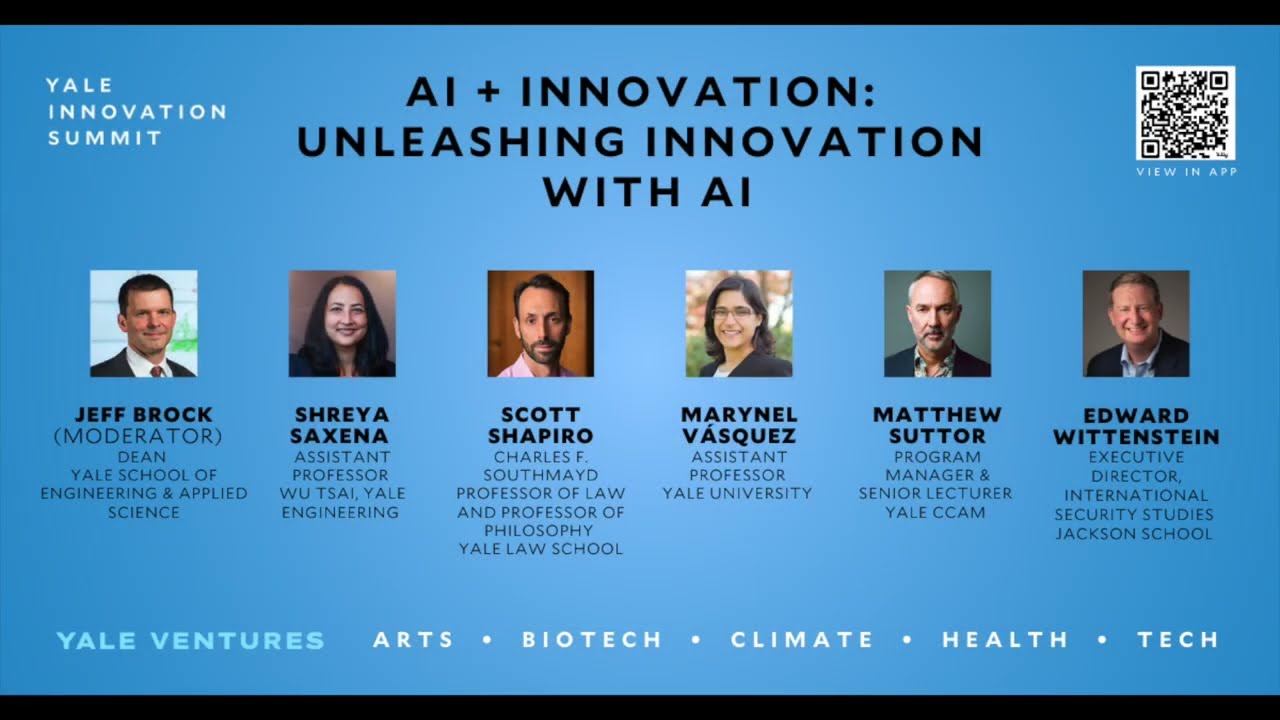 YALE INNOVATION SUMMIT

AI + INNOVATION: UNLEASHING INNOVATION WITH AI

VIEW IN APP

JEFF BROCK (MODERATOR)
DEAN
YALE SCHOOL OF ENGINEERING & APPLIED SCIENCE

SHREYA SAXENA
ASSISTANT PROFESSOR
WU TSAI, YALE ENGINEERING

SCOTT SHAPIRO
CHARLES F. SOUTHMAYD PROFESSOR OF LAW AND PROFESSOR OF PHILOSOPHY
YALE LAW SCHOOL

MARYNEL VÁSQUEZ
ASSISTANT PROFESSOR
YALE UNIVERSITY

MATTHEW SUTTOR
PROGRAM MANAGER & SENIOR LECTURER
YALE CCAM

EDWARD WITTENSTEIN
EXECUTIVE DIRECTOR, INTERNATIONAL SECURITY STUDIES
JACKSON SCHOOL

YALE VENTURES ARTS • BIOTECH • CLIMATE • HEALTH • TECH